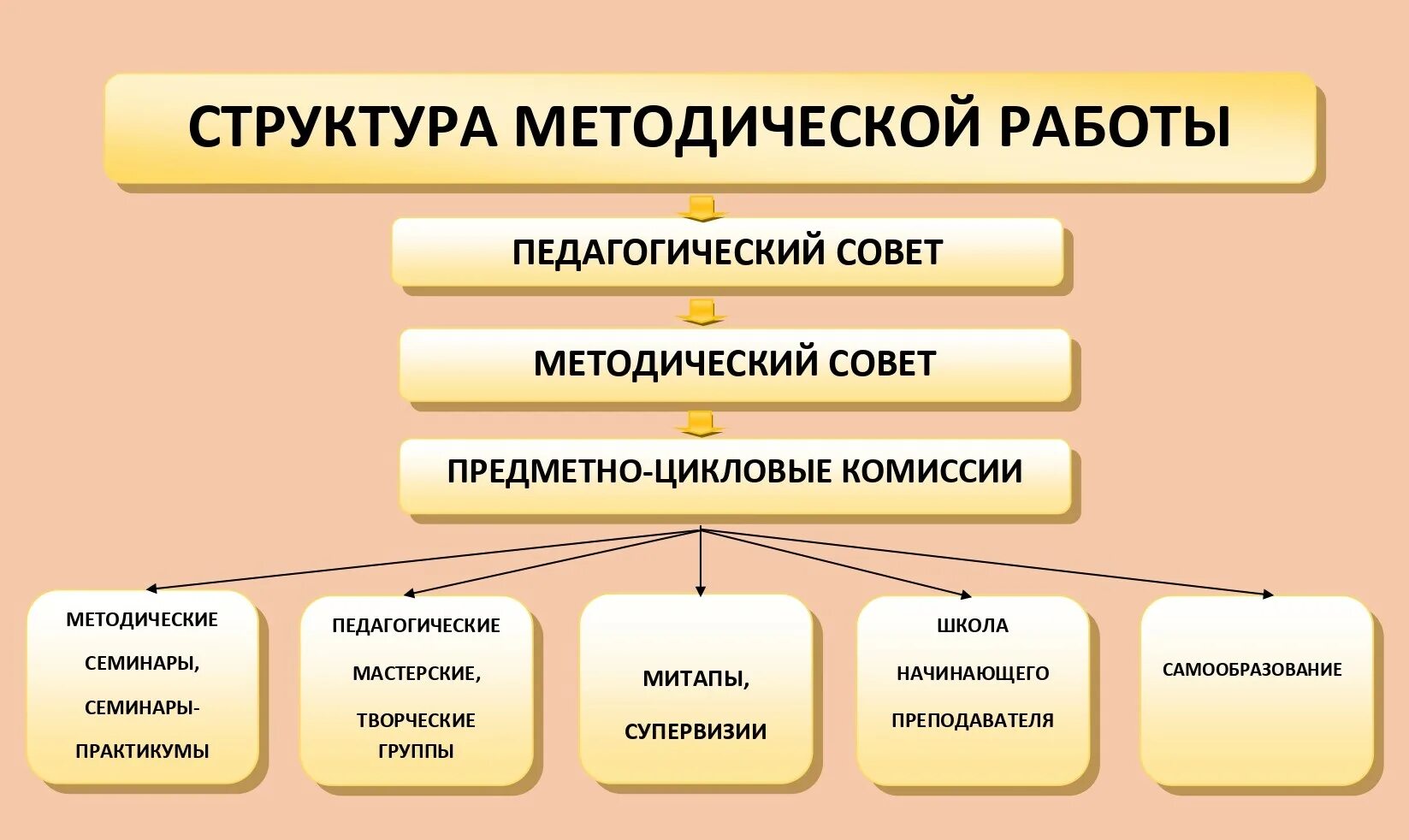 СТРУКТУРА МЕТОДИЧЕСКОЙ РАБОТЫ

ПЕДАГОГИЧЕСКИЙ СОВЕТ

МЕТОДИЧЕСКИЙ СОВЕТ

ПРЕДМЕТНО-ЦИКЛОВЫЕ КОМИССИИ

МЕТОДИЧЕСКИЕ СЕМИНАРЫ, СЕМИНАРЫ-ПРАКТИКУМЫ

ПЕДАГОГИЧЕСКИЕ МАСТЕРСКИЕ, ТВОРЧЕСКИЕ ГРУППЫ

МИТАПЫ, СУПЕРВИЗИИ

ШКОЛА НАЧИНАЮЩЕГО ПРЕПОДАВАТЕЛЯ

САМООБРАЗОВАНИЕ